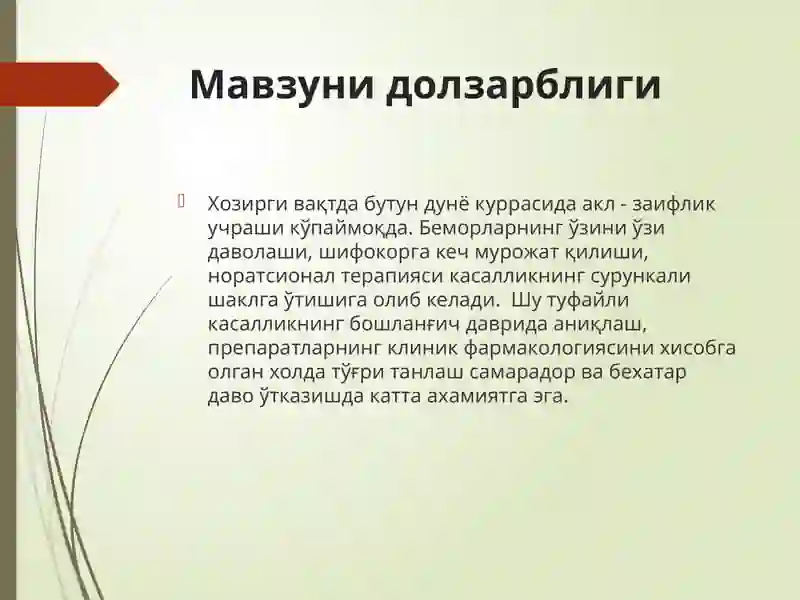 Мавзуни долзарблиги

Хозирги вақтда бутун дунё куррасида акл - заифлик учраши кўпаймоқда. Беморларнинг ўзини ўзи даволаши, шифокорга кеч мурожат қилиши, норатсионал терапияси касалликнинг сурункали шаклга ўтишига олиб келади. Шу туфайли касалликнинг бошланғич даврида аниқлаш, препаратларнинг клиник фармакологиясини хисобга олган холда тўғри танлаш самарадор ва бехатар даво ўтказишда катта ахамиятга эга.